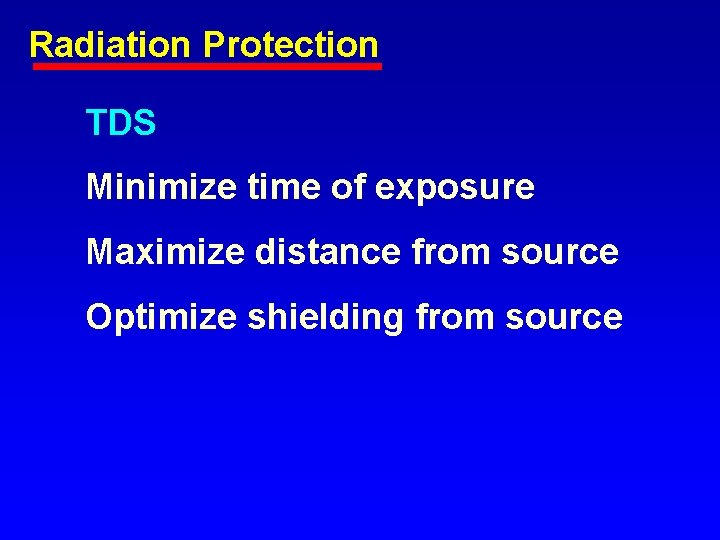 Radiation Protection

TDS

Minimize time of exposure

Maximize distance from source

Optimize shielding from source